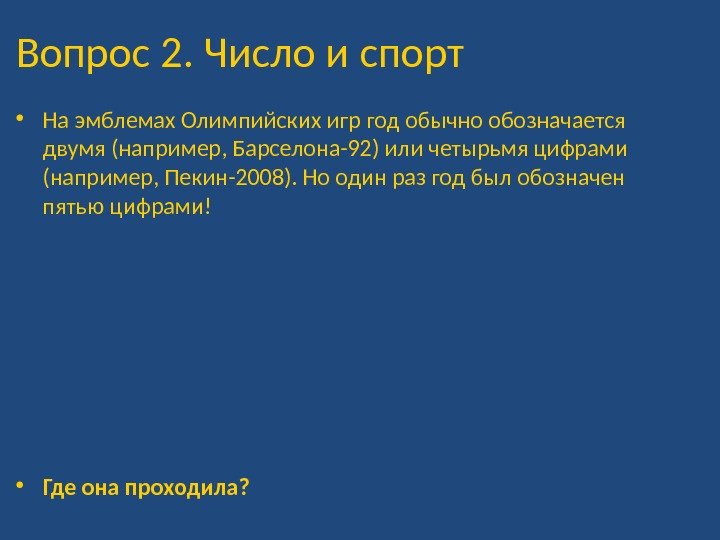 Вопрос 2. Число и спорт

• На эмблемах Олимпийских игр год обычно обозначается двумя (например, Барселона-92) или четырьмя цифрами (например, Пекин-2008). Но один раз год был обозначен пятью цифрами!

• Где она проходила?